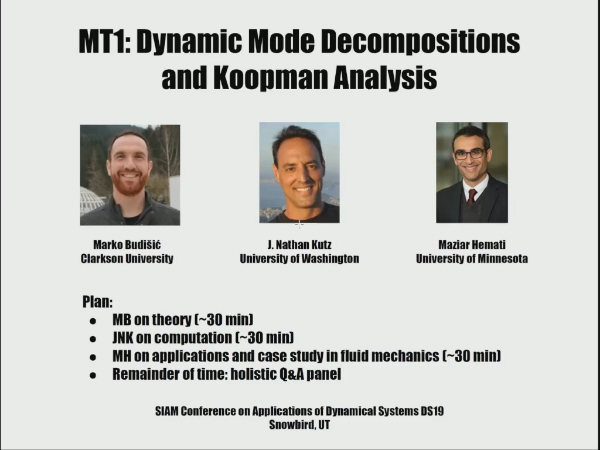 MT1: Dynamic Mode Decompositions and Koopman Analysis

Marko Budišić
Clarkson University

J. Nathan Kutz
University of Washington

Maziar Hemati
University of Minnesota

Plan:
- MB on theory (~30 min)
- JNK on computation (~30 min)
- MH on applications and case study in fluid mechanics (~30 min)
- Remainder of time: holistic Q&A panel

SIAM Conference on Applications of Dynamical Systems DS19
Snowbird, UT